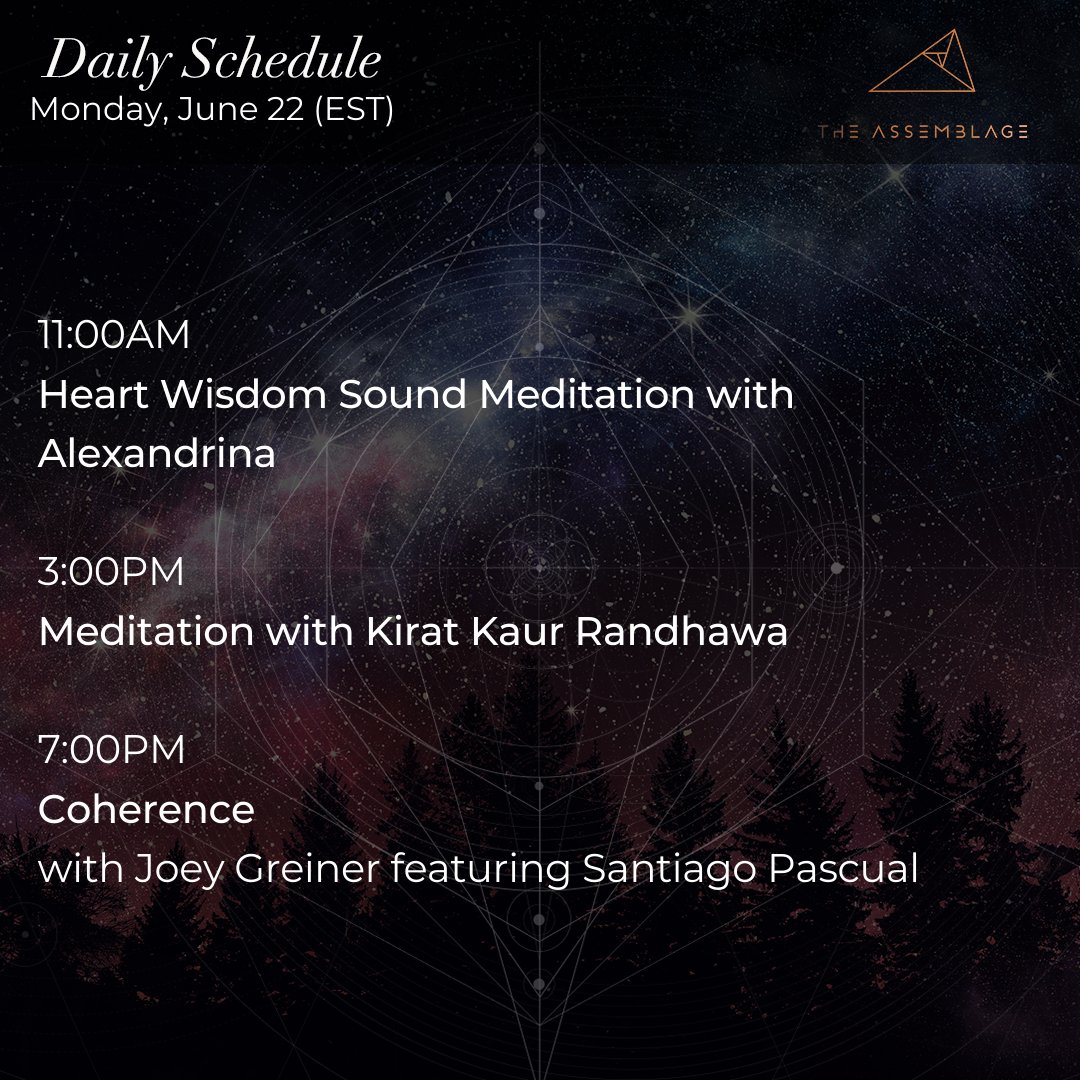 Daily Schedule
Monday, June 22 (EST)

THE ASSEMBLAGE

11:00AM
Heart Wisdom Sound Meditation with Alexandrina

3:00PM
Meditation with Kirat Kaur Randhawa

7:00PM
Coherence
with Joey Greiner featuring Santiago Pascual